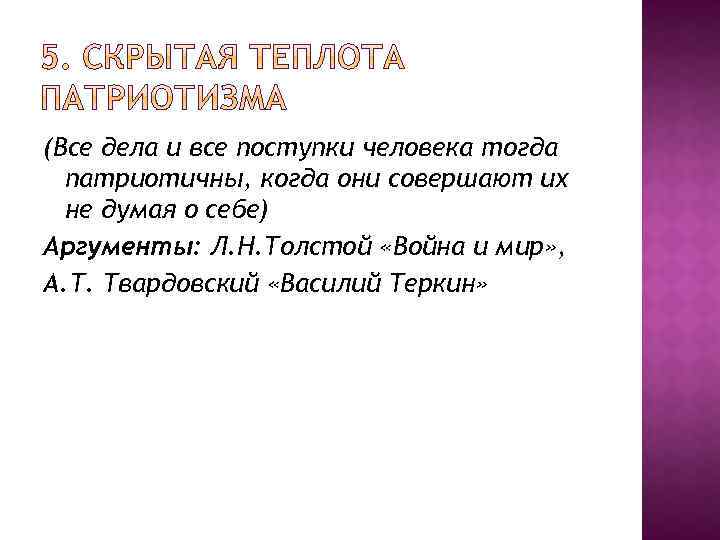 5. СКРЫТАЯ ТЕПЛОТА ПАТРИОТИЗМА

(Все дела и все поступки человека тогда патриотичны, когда они совершают их не думая о себе)

Аргументы: Л.Н.Толстой «Война и мир»,

А.Т. Твардовский «Василий Теркин»